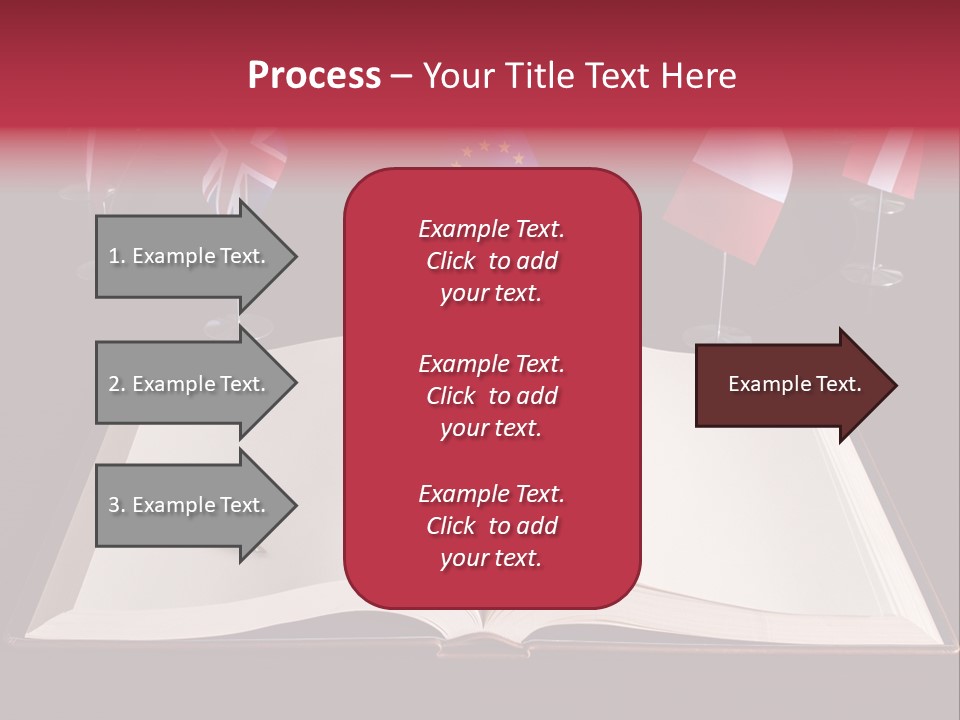 Process – Your Title Text Here

1. Example Text.

2. Example Text.

3. Example Text.

Example Text. Click to add your text.

Example Text. Click to add your text.

Example Text. Click to add your text.

Example Text.